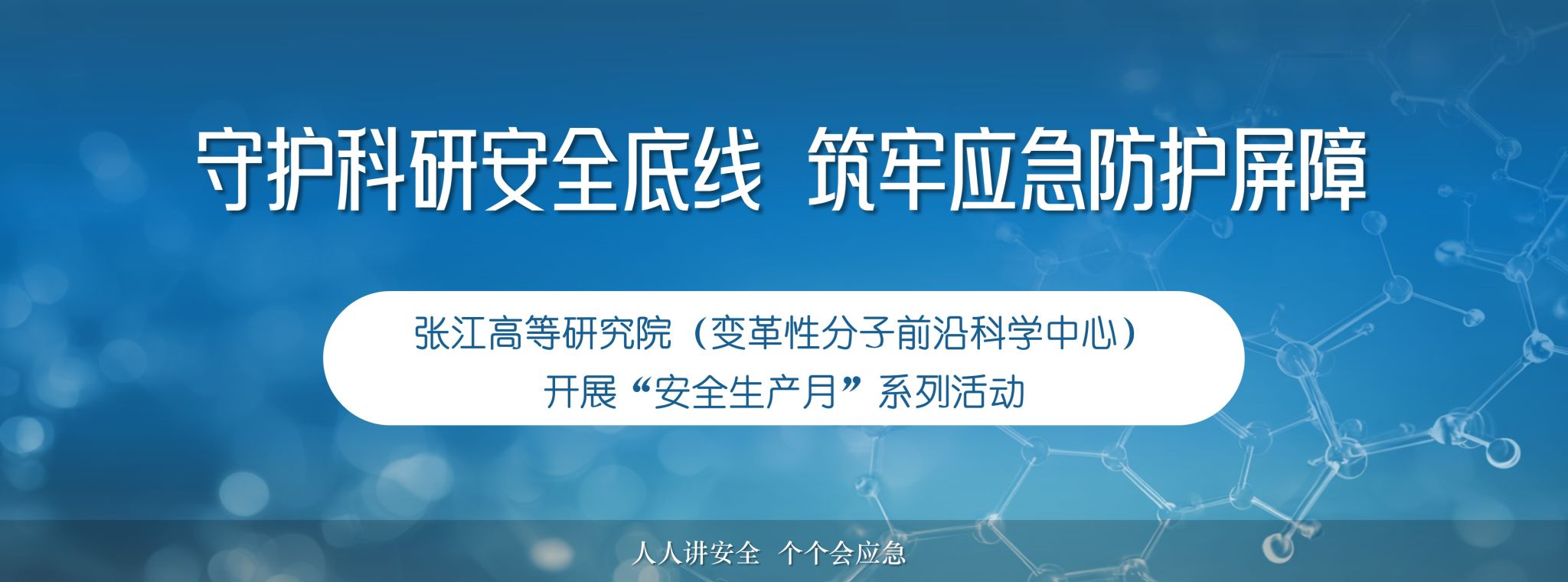 守护科研安全底线 筑牢应急防护屏障

张江高等研究院（变革性分子前沿科学中心）
开展“安全生产月”系列活动

人人讲安全 个个会应急